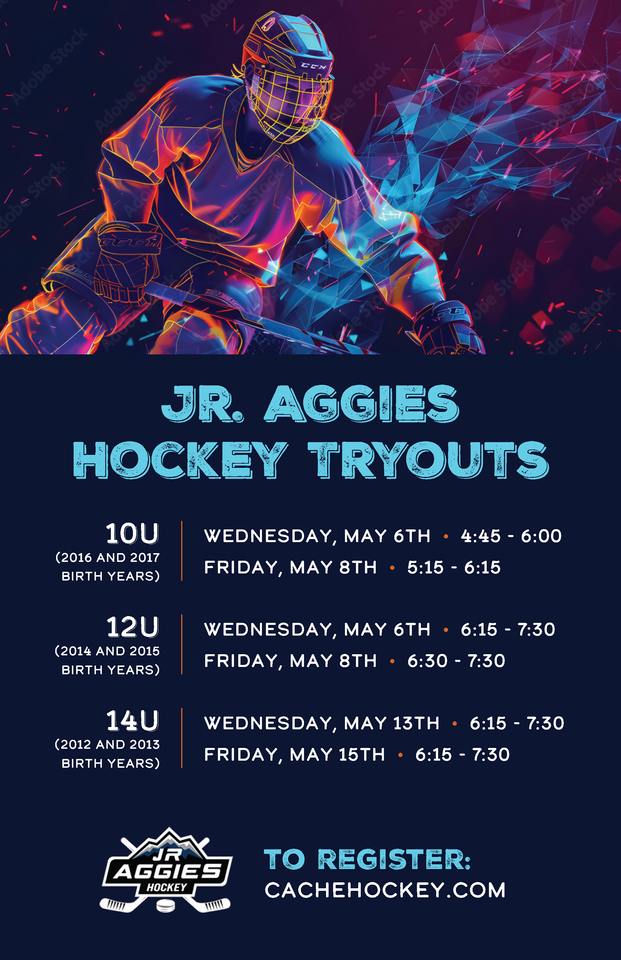 Adobe Stock

CCM

JR. AGGIES
HOCKEY TRYOUTS

10U
(2016 AND 2017 BIRTH YEARS)

WEDNESDAY, MAY 6TH • 4:45 - 6:00
FRIDAY, MAY 8TH • 5:15 - 6:15

12U
(2014 AND 2015 BIRTH YEARS)

WEDNESDAY, MAY 6TH • 6:15 - 7:30
FRIDAY, MAY 8TH • 6:30 - 7:30

14U
(2012 AND 2013 BIRTH YEARS)

WEDNESDAY, MAY 13TH • 6:15 - 7:30
FRIDAY, MAY 15TH • 6:15 - 7:30

JR AGGIES HOCKEY

TO REGISTER:
CACHEHOCKEY.COM